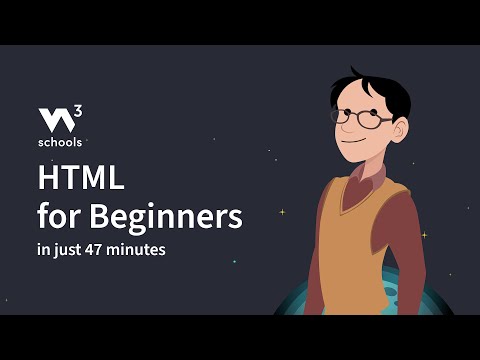 W3
schools

HTML
for Beginners
in just 47 minutes